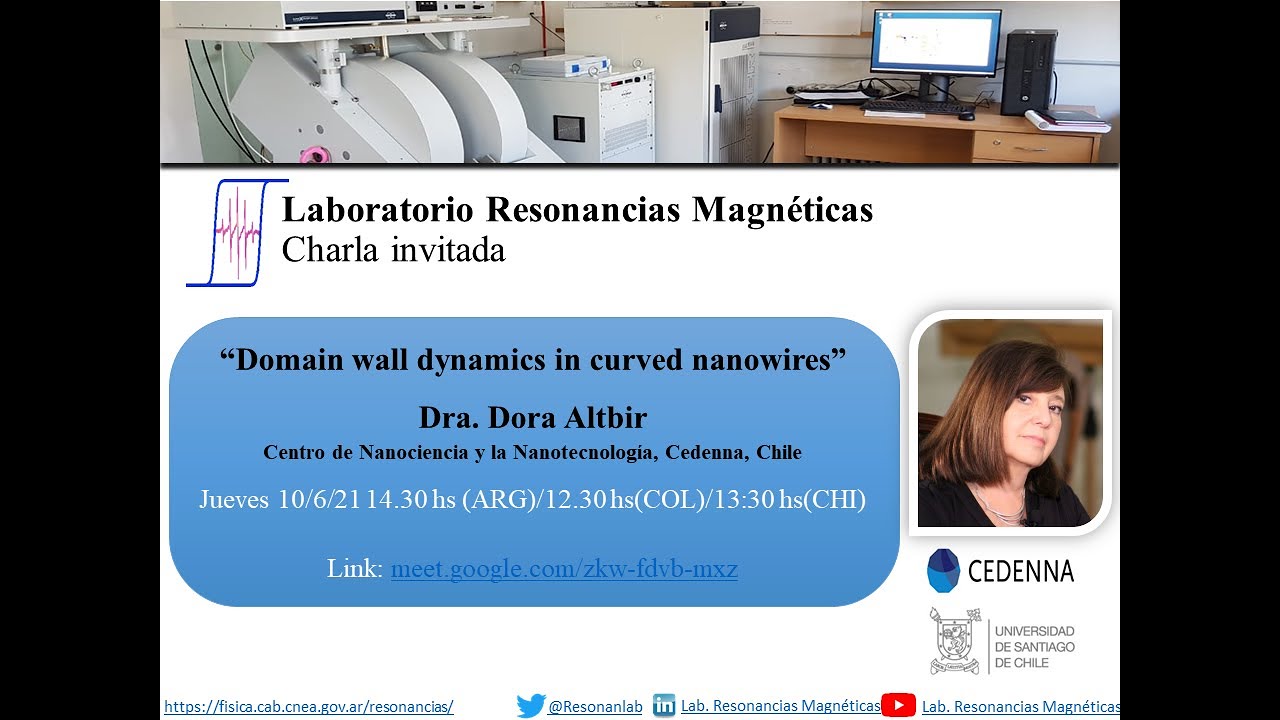 Laboratorio Resonancias Magnéticas
Charla invitada

“Domain wall dynamics in curved nanowires”

Dra. Dora Altbir

Centro de Nanociencia y la Nanotecnología, Cedenna, Chile

Jueves 10/6/21 14.30 hs (ARG)/12.30 hs(COL)/13:30 hs(CHI)

Link: meet.google.com/zkw-fdvb-mxz

CEDENNA

UNIVERSIDAD DE SANTIAGO DE CHILE

https://fisica.cab.cnea.gov.ar/resonancias/ @Resonanlab Lab. Resonancias Magnéticas Lab. Resonancias Magnéticas